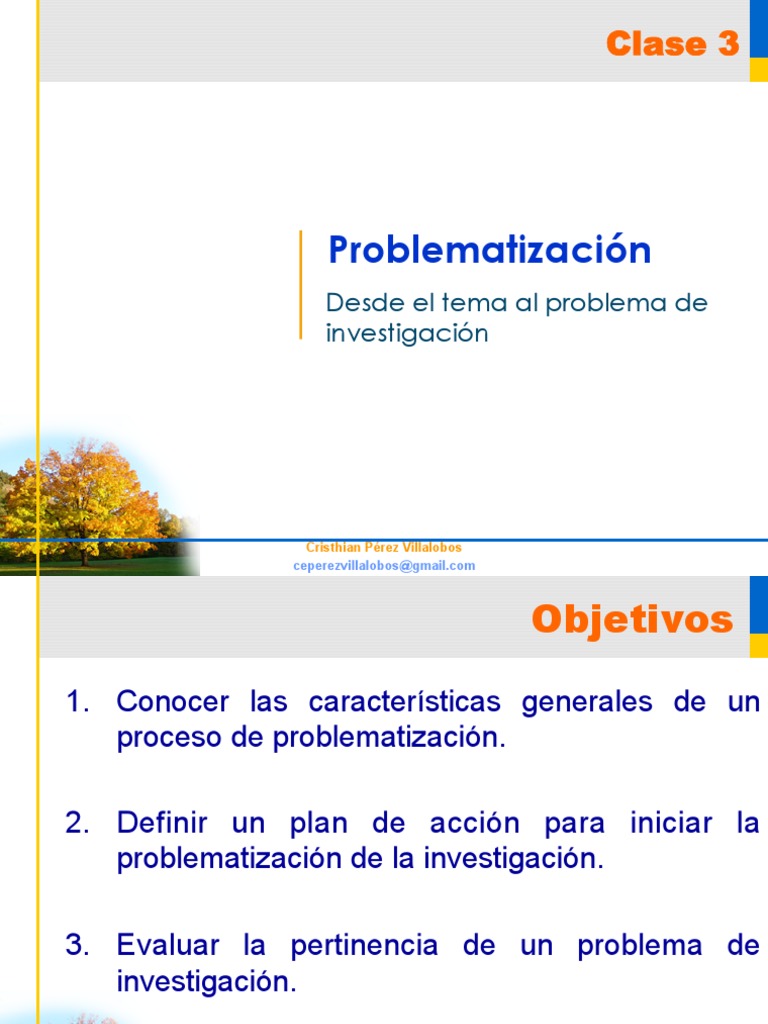 Clase 3

Problematización

Desde el tema al problema de investigación

Cristhian Pérez Villalobos
ceperezvillalobos@gmail.com

Objetivos

1. Conocer las características generales de un proceso de problematización.

2. Definir un plan de acción para iniciar la problematización de la investigación.

3. Evaluar la pertinencia de un problema de investigación.